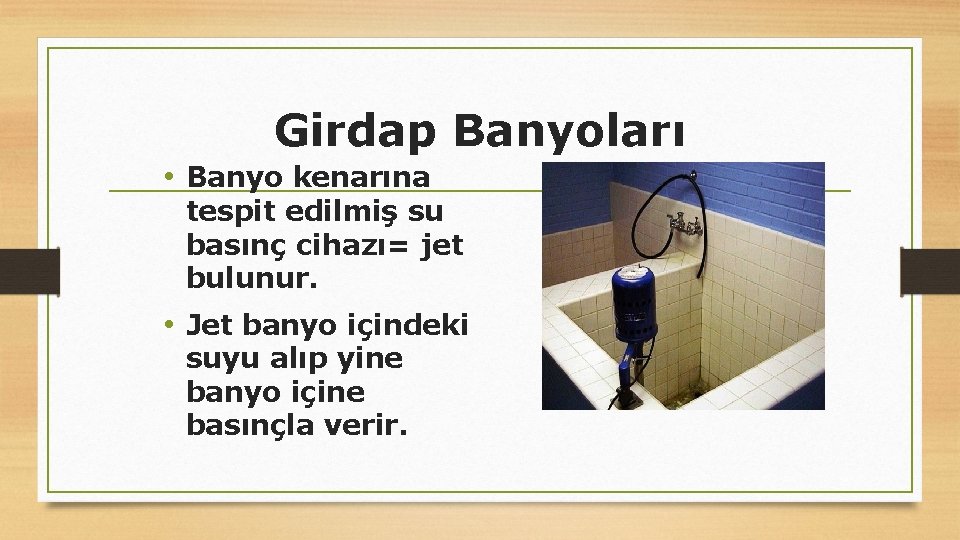 Girdap Banyoları

• Banyo kenarına tespit edilmiş su basınç cihazı= jet bulunur.

• Jet banyo içindeki suyu alıp yine banyo içine basınçla verir.